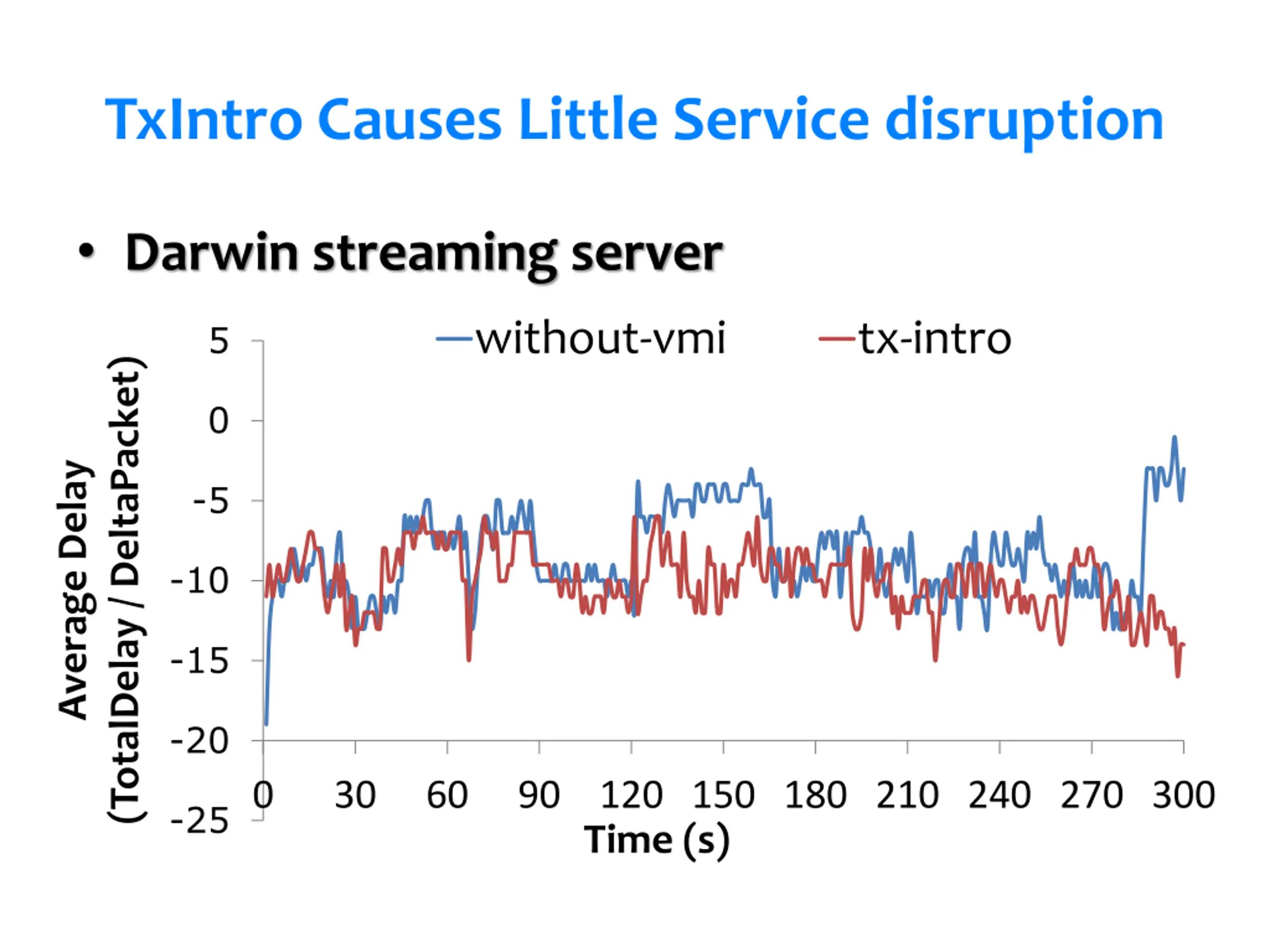 TxIntro Causes Little Service disruption

• Darwin streaming server

without-vmi
tx-intro

Average Delay (TotalDelay / DeltaPacket)

5
0
-5
-10
-15
-20
-25

0 30 60 90 120 150 180 210 240 270 300

Time (s)